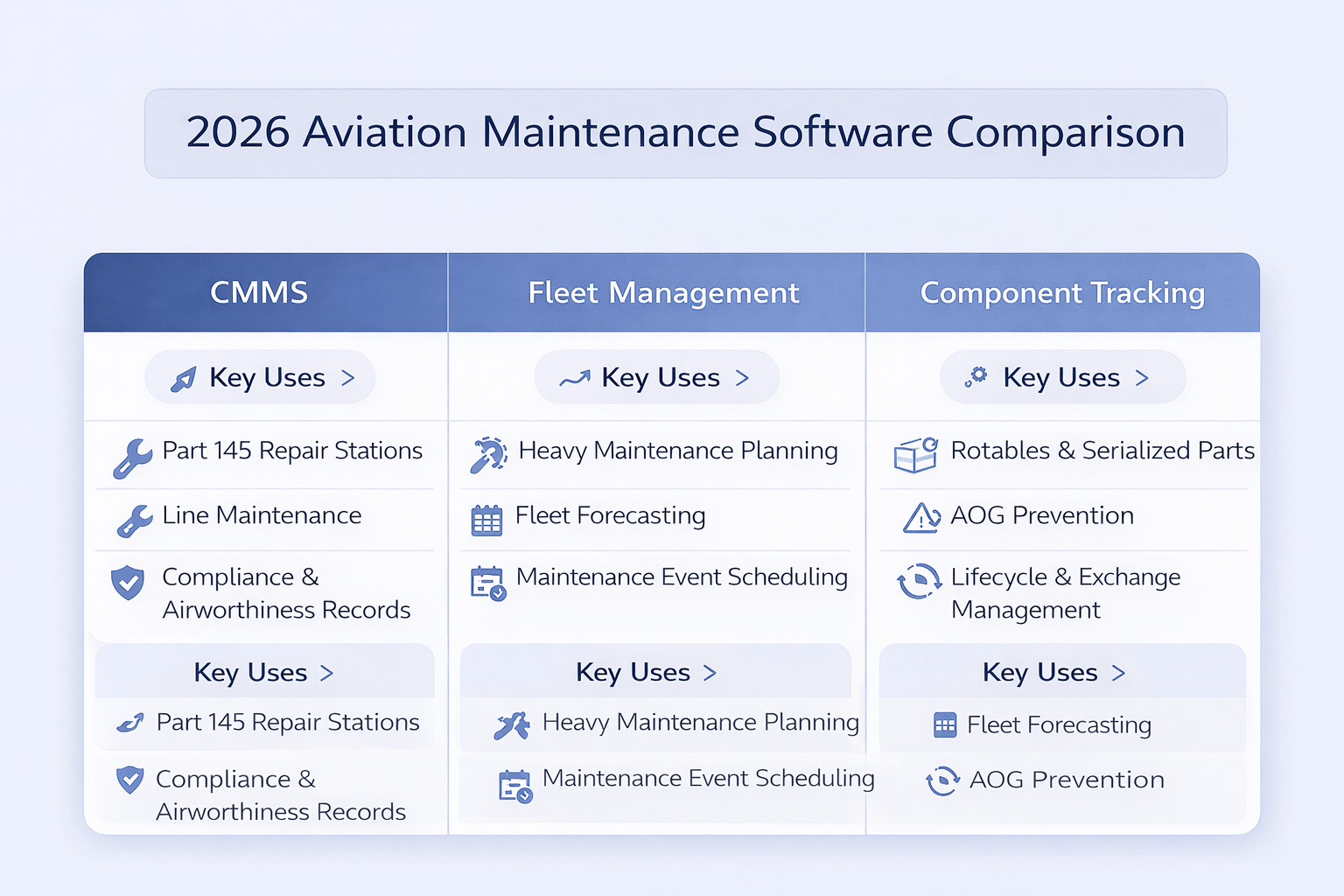 2026 Aviation Maintenance Software Comparison

| CMMS | Fleet Management | Component Tracking |
|---|---|---|
| Key Uses > | Key Uses > | Key Uses > |
| Part 145 Repair Stations | Heavy Maintenance Planning | Rotables & Serialized Parts |
| Line Maintenance | Fleet Forecasting | AOG Prevention |
| Compliance & Airworthiness Records | Maintenance Event Scheduling | Lifecycle & Exchange Management |
| Key Uses > | Key Uses > | Key Uses > |
| Part 145 Repair Stations | Heavy Maintenance Planning | Fleet Forecasting |
| Compliance & Airworthiness Records | Maintenance Event Scheduling | AOG Prevention |